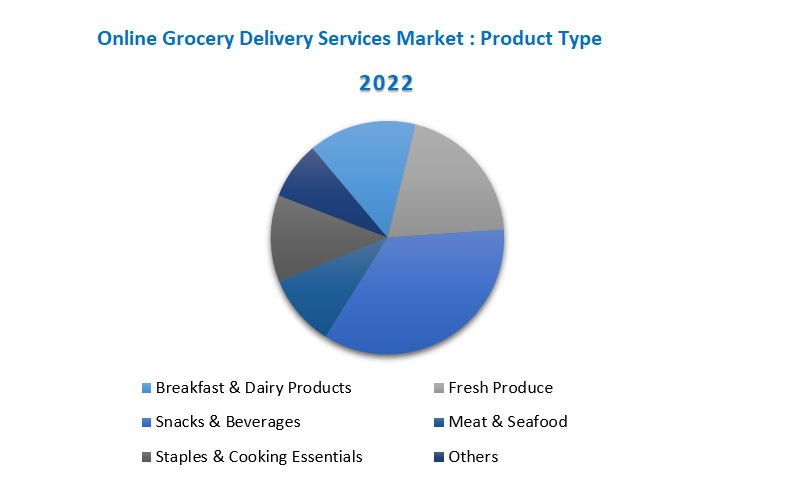 Online Grocery Delivery Services Market : Product Type

2022

Breakfast & Dairy Products
Fresh Produce
Snacks & Beverages
Meat & Seafood
Staples & Cooking Essentials
Others